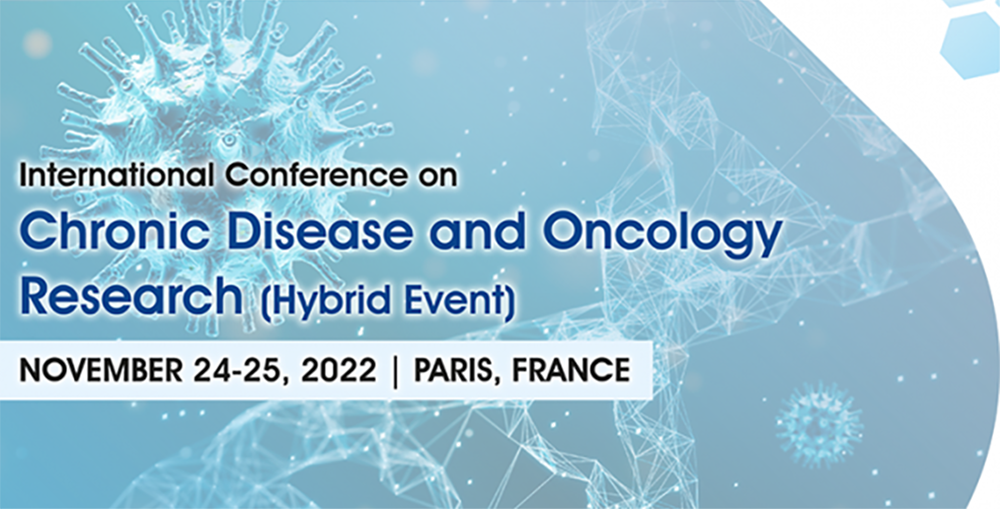 International Conference on
Chronic Disease and Oncology Research (Hybrid Event)

NOVEMBER 24-25, 2022 | PARIS, FRANCE